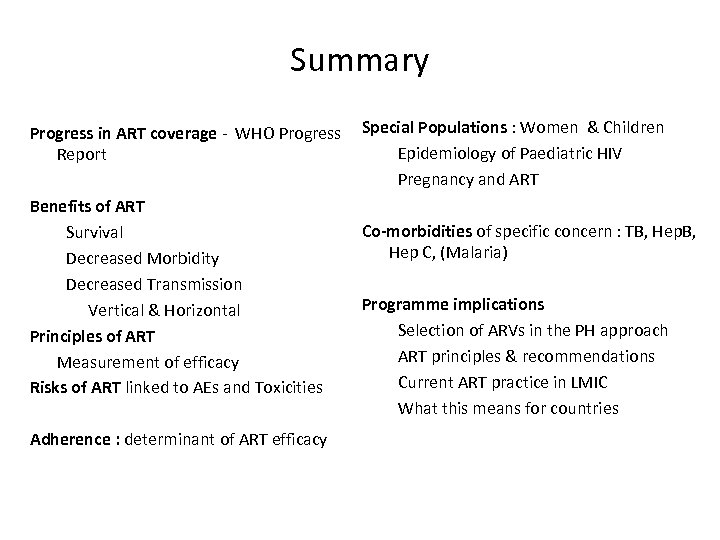 Summary

Progress in ART coverage - WHO Progress Report

Benefits of ART
Survival
Decreased Morbidity
Decreased Transmission
Vertical & Horizontal
Principles of ART
Measurement of efficacy
Risks of ART linked to AEs and Toxicities

Adherence : determinant of ART efficacy

Special Populations : Women & Children
Epidemiology of Paediatric HIV
Pregnancy and ART

Co-morbidities of specific concern : TB, HepB, Hep C, (Malaria)

Programme implications
Selection of ARVs in the PH approach
ART principles & recommendations
Current ART practice in LMIC
What this means for countries